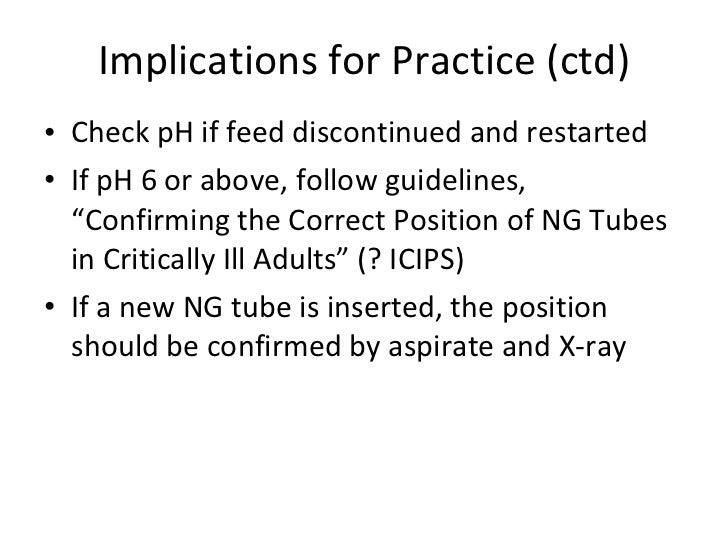 Implications for Practice (ctd)

• Check pH if feed discontinued and restarted

• If pH 6 or above, follow guidelines, “Confirming the Correct Position of NG Tubes in Critically Ill Adults” (? ICIPS)

• If a new NG tube is inserted, the position should be confirmed by aspirate and X-ray